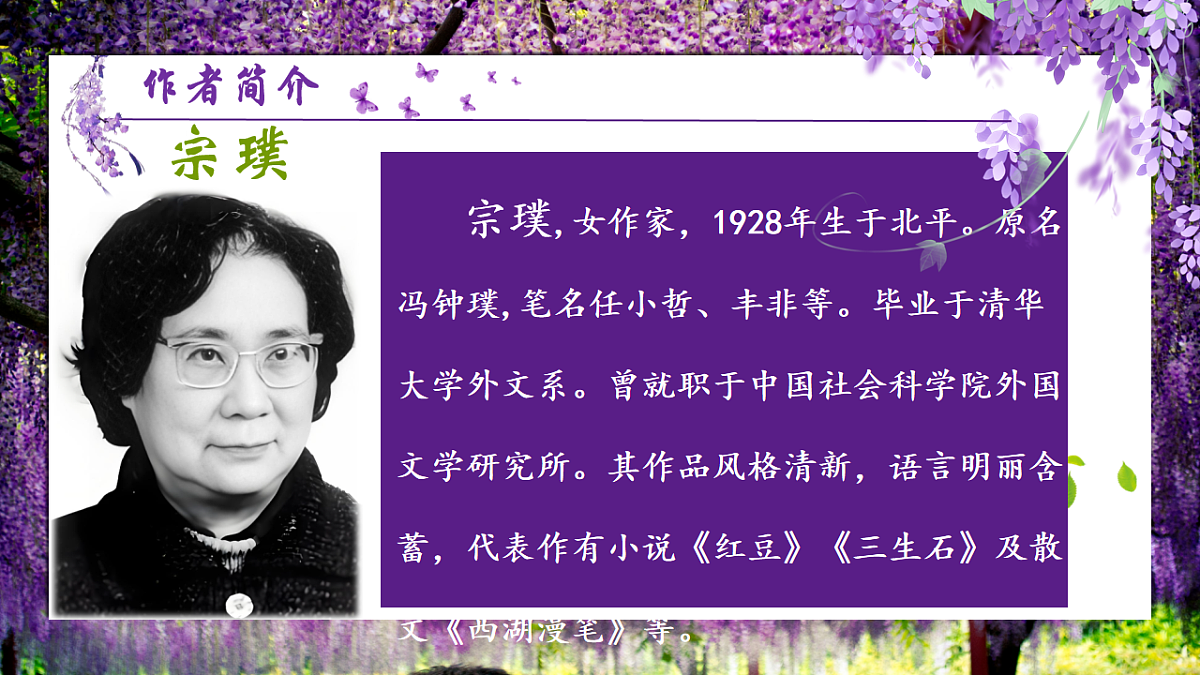 作者简介

宗璞

宗璞，女作家，1928年生于北平。原名冯钟璞，笔名任小哲、丰非等。毕业于清华大学外文系。曾就职于中国社会科学院外国文学研究所。其作品风格清新，语言明丽含蓄，代表作有小说《红豆》《三生石》及散文《西湖漫笔》等。